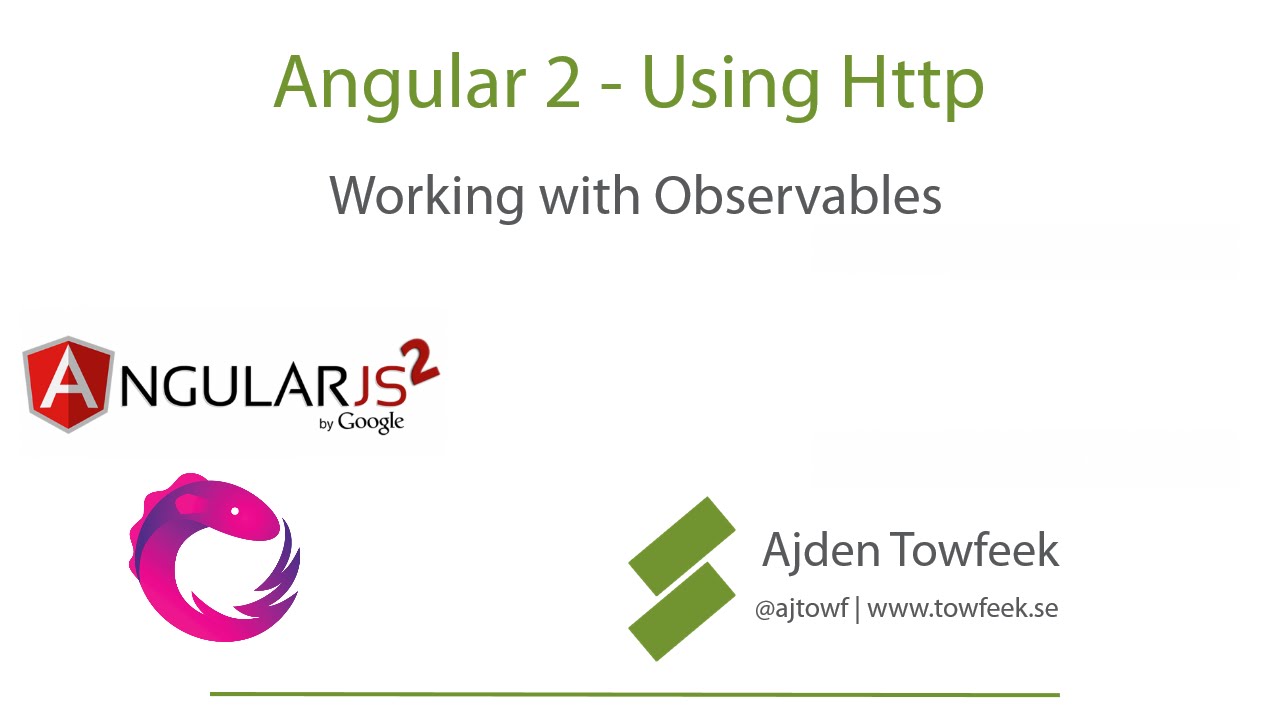 Angular 2 - Using Http

Working with Observables

ANGULARJS 2
by Google

Ajden Towfeek
@ajtowf | www.towfeek.se